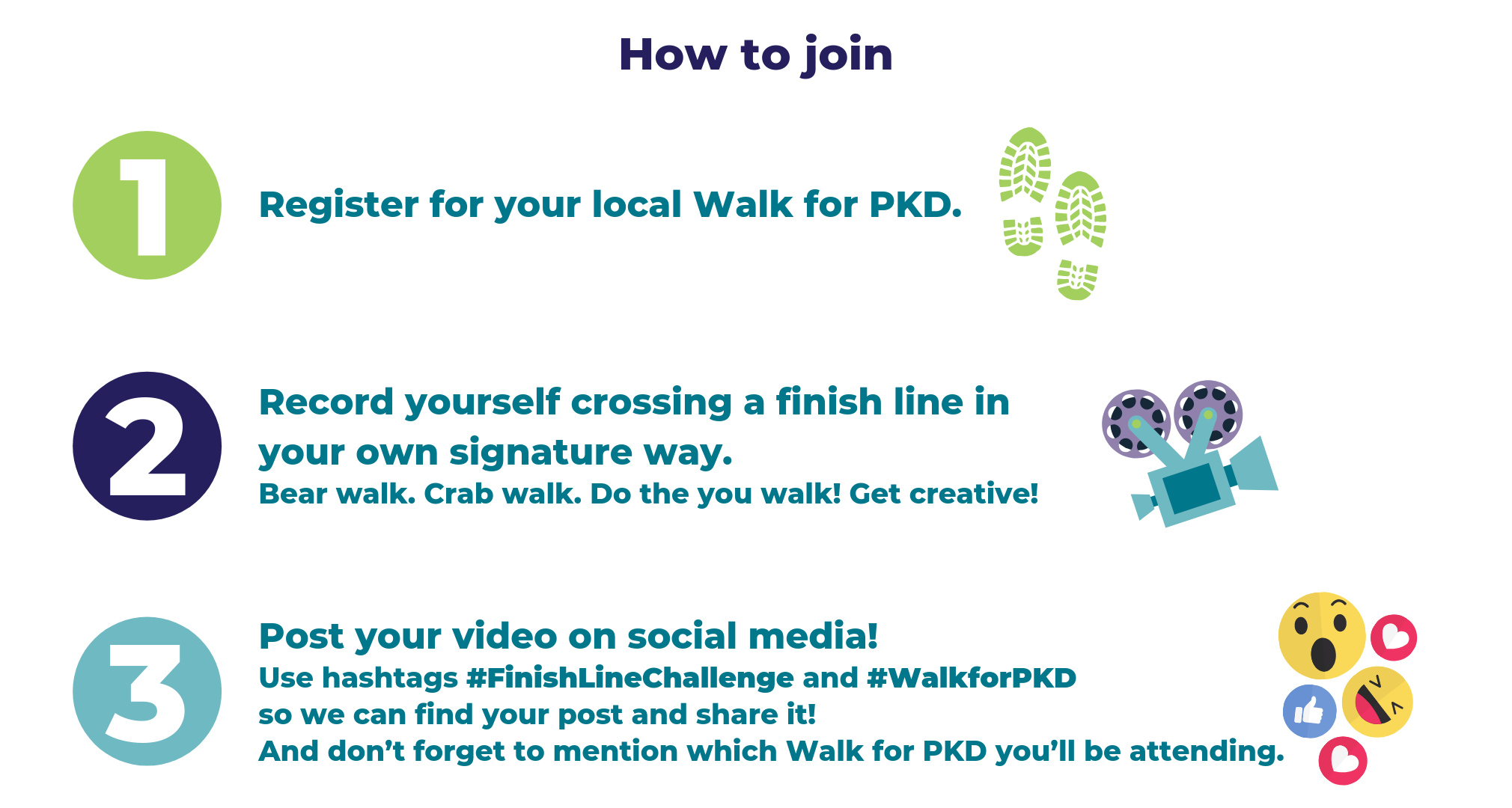 How to join

1

Register for your local Walk for PKD.

2

Record yourself crossing a finish line in your own signature way.
Bear walk. Crab walk. Do the you walk! Get creative!

3

Post your video on social media!
Use hashtags #FinishLineChallenge and #WalkforPKD so we can find your post and share it!
And don’t forget to mention which Walk for PKD you’ll be attending.